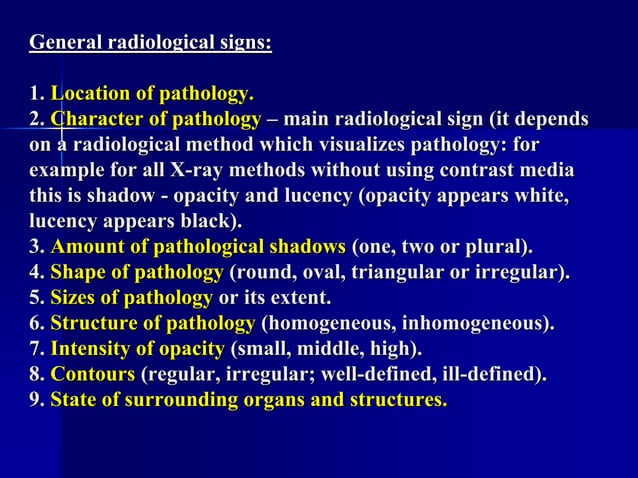 General radiological signs:

1. Location of pathology.
2. Character of pathology – main radiological sign (it depends on a radiological method which visualizes pathology: for example for all X-ray methods without using contrast media this is shadow - opacity and lucency (opacity appears white, lucency appears black).
3. Amount of pathological shadows (one, two or plural).
4. Shape of pathology (round, oval, triangular or irregular).
5. Sizes of pathology or its extent.
6. Structure of pathology (homogeneous, inhomogeneous).
7. Intensity of opacity (small, middle, high).
8. Contours (regular, irregular; well-defined, ill-defined).
9. State of surrounding organs and structures.